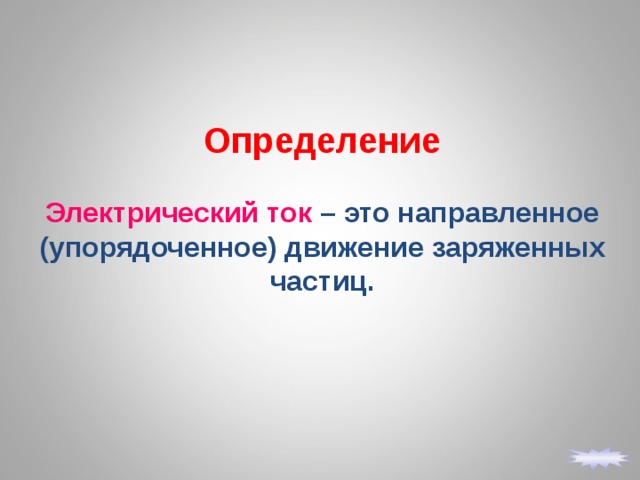 Определение

Электрический ток – это направленное (упорядоченное) движение заряженных частиц.